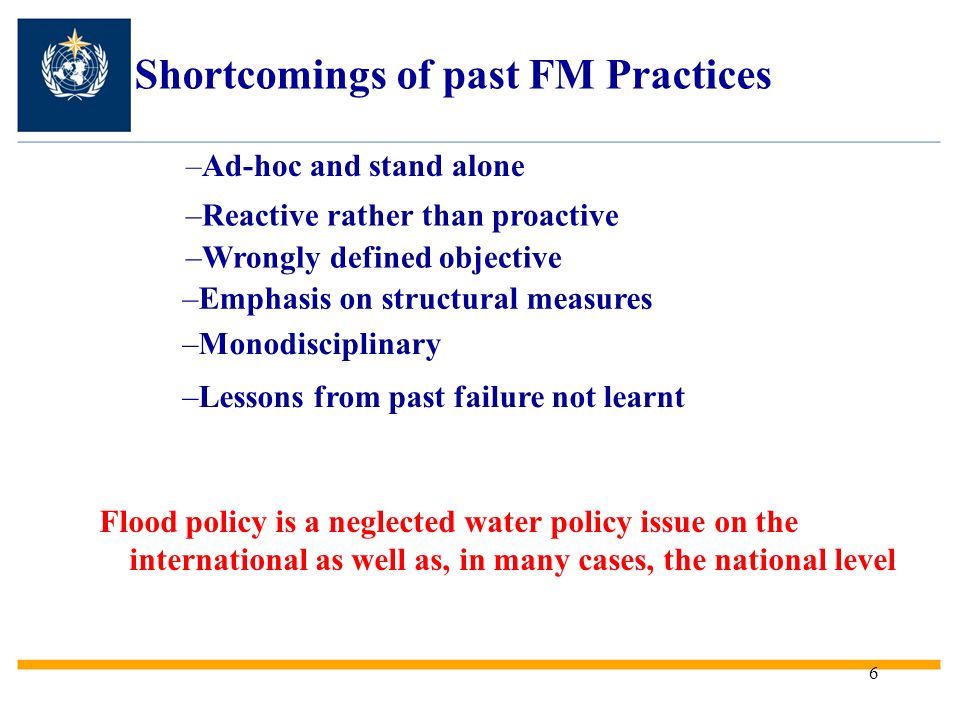 Shortcomings of past FM Practices

–Ad-hoc and stand alone

–Reactive rather than proactive

–Wrongly defined objective

–Emphasis on structural measures

–Monodisciplinary

–Lessons from past failure not learnt

Flood policy is a neglected water policy issue on the international as well as, in many cases, the national level

6